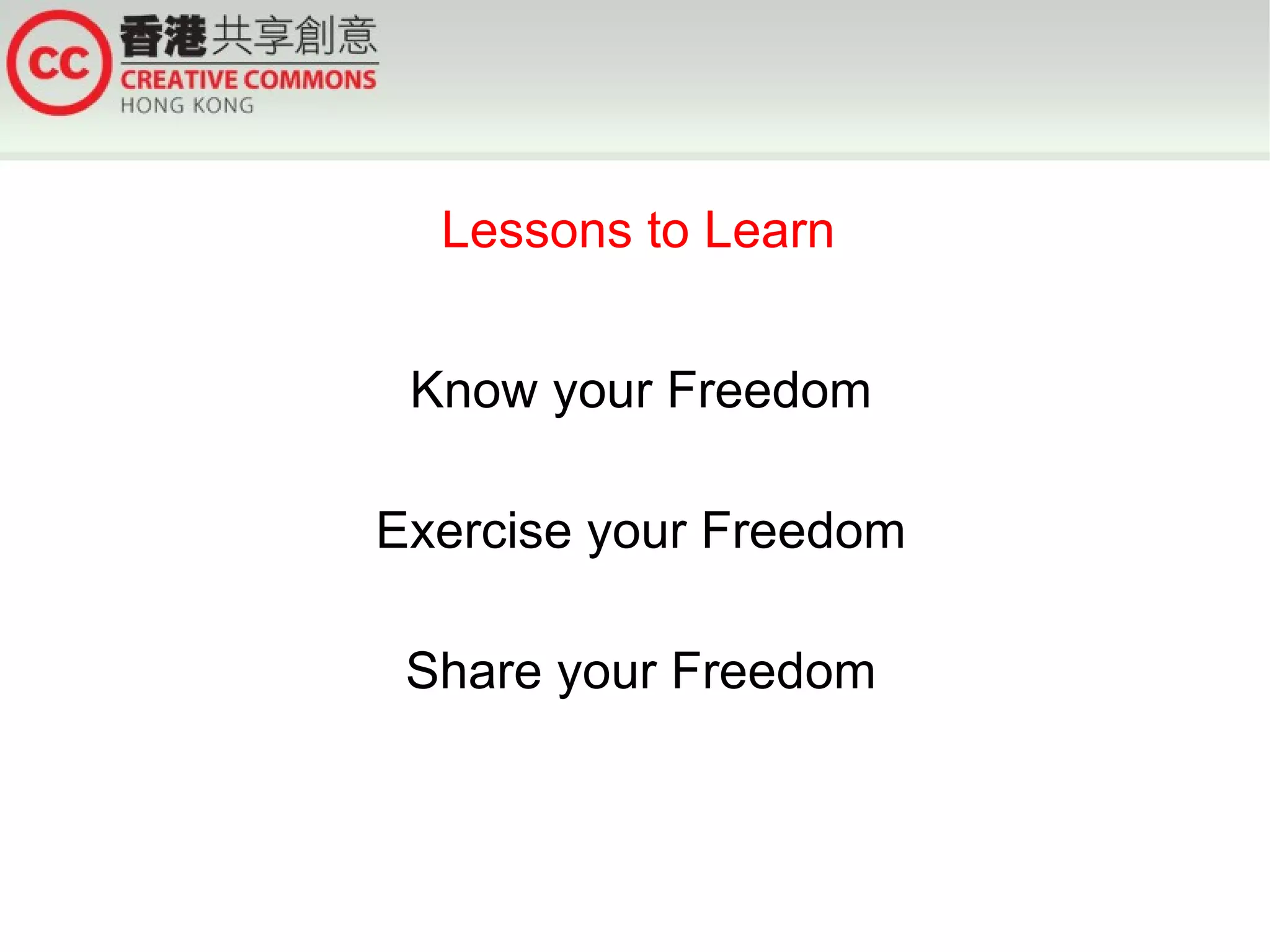 cc 香港共享創意
CREATIVE COMMONS
HONG KONG

Lessons to Learn

Know your Freedom

Exercise your Freedom

Share your Freedom